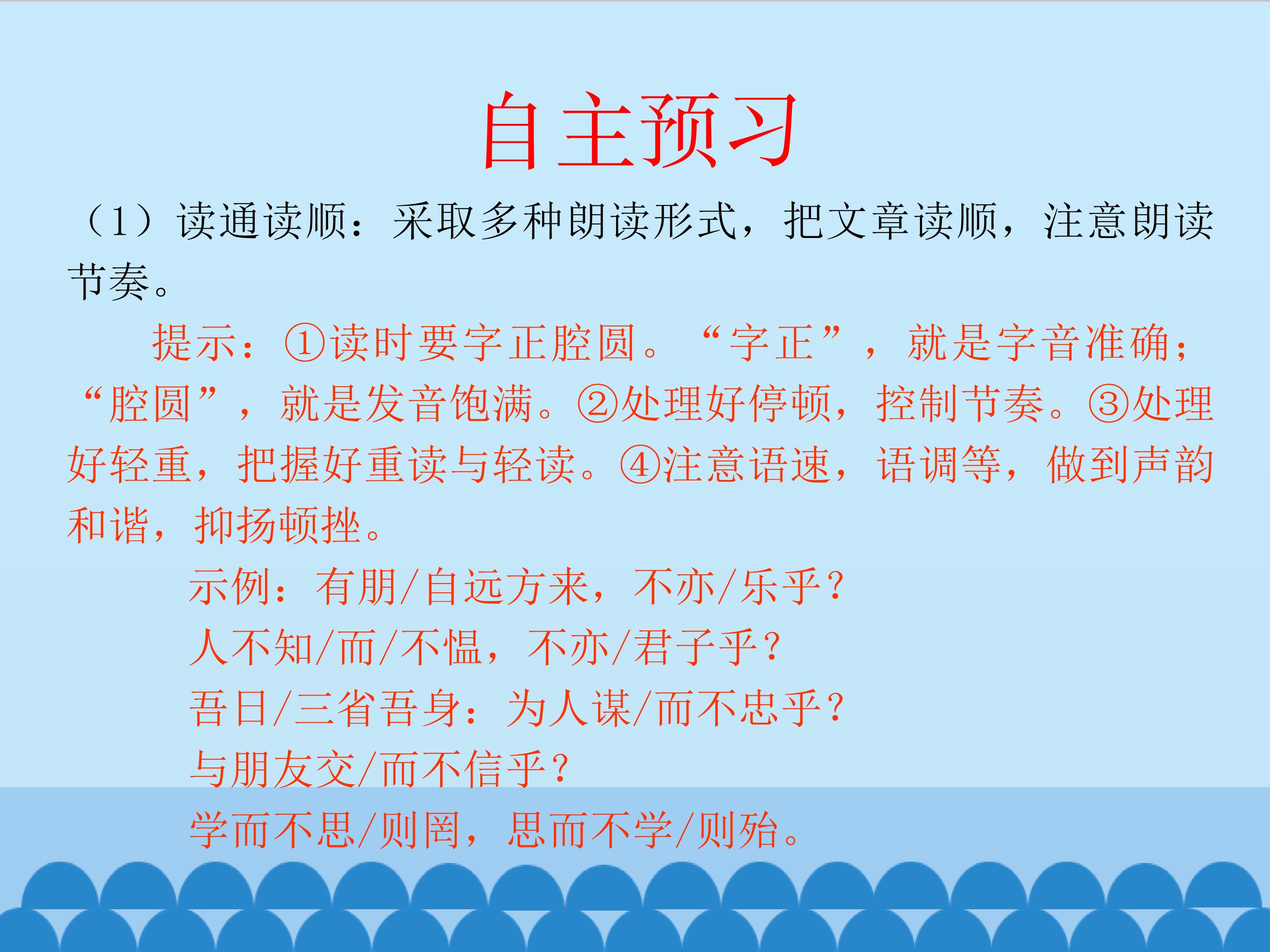 自主预习

（1）读通读顺：采取多种朗读形式，把文章读顺，注意朗读节奏。

提示：①读时要字正腔圆。“字正”，就是字音准确；“腔圆”，就是发音饱满。②处理好停顿，控制节奏。③处理好轻重，把握好重读与轻读。④注意语速，语调等，做到声韵和谐，抑扬顿挫。

示例：有朋/自远方来，不亦/乐乎？
人不知/而/不愠，不亦/君子乎？
吾日/三省吾身：为人谋/而不忠乎？
与朋友交/而不信乎？
学而不思/则罔，思而不学/则殆。